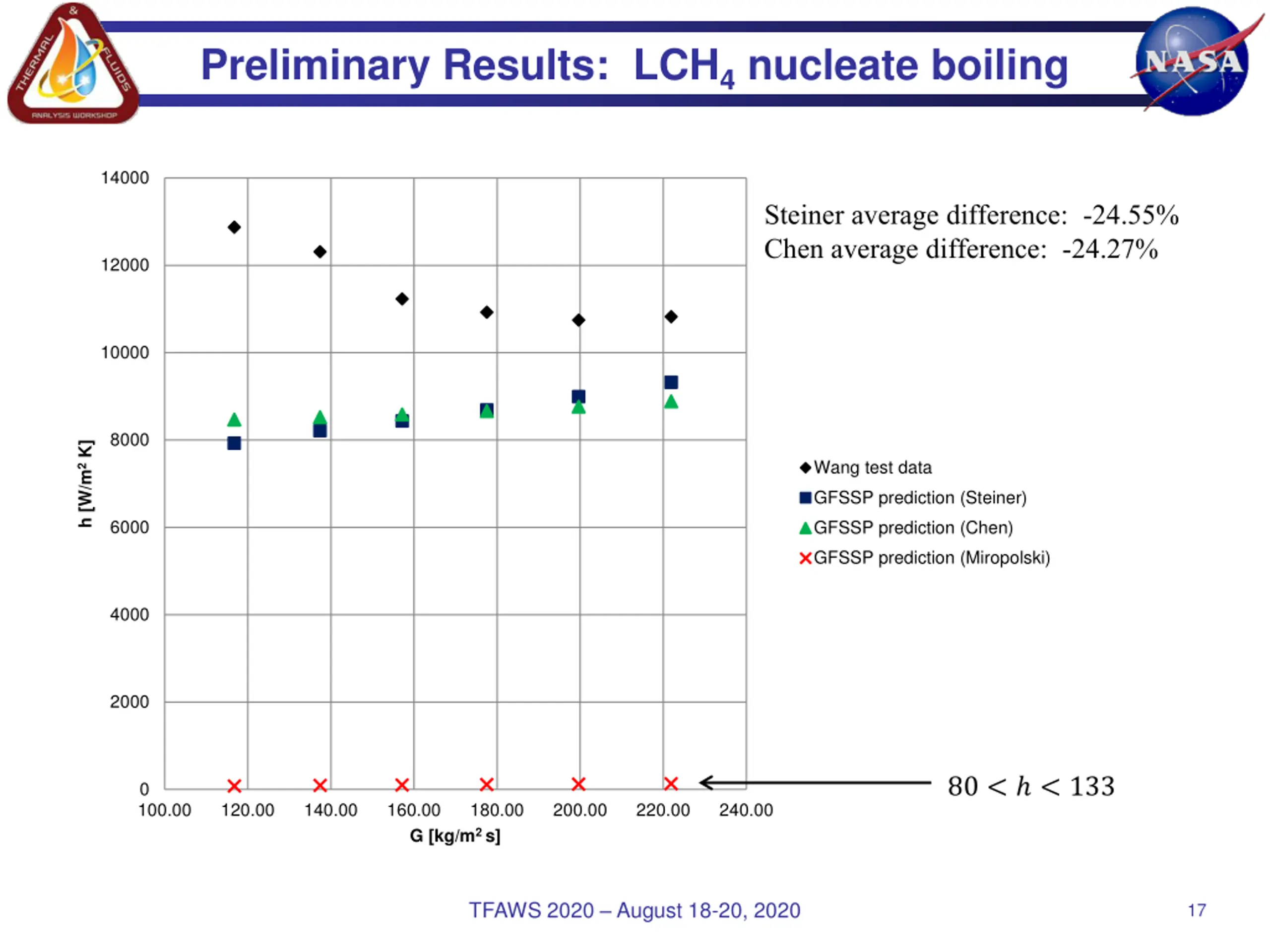 THERMAL & FLUIDS ANALYSIS WORKSHOP

Preliminary Results: $LCH_4$ nucleate boiling

NASA

14000
12000
10000
8000
6000
4000
2000
0

h [W/m² K]

100.00 120.00 140.00 160.00 180.00 200.00 220.00 240.00

G [kg/m² s]

Steiner average difference: -24.55%
Chen average difference: -24.27%

Wang test data
GFSSP prediction (Steiner)
GFSSP prediction (Chen)
GFSSP prediction (Miropolski)

$80 < h < 133$

TFAWS 2020 – August 18-20, 2020

17